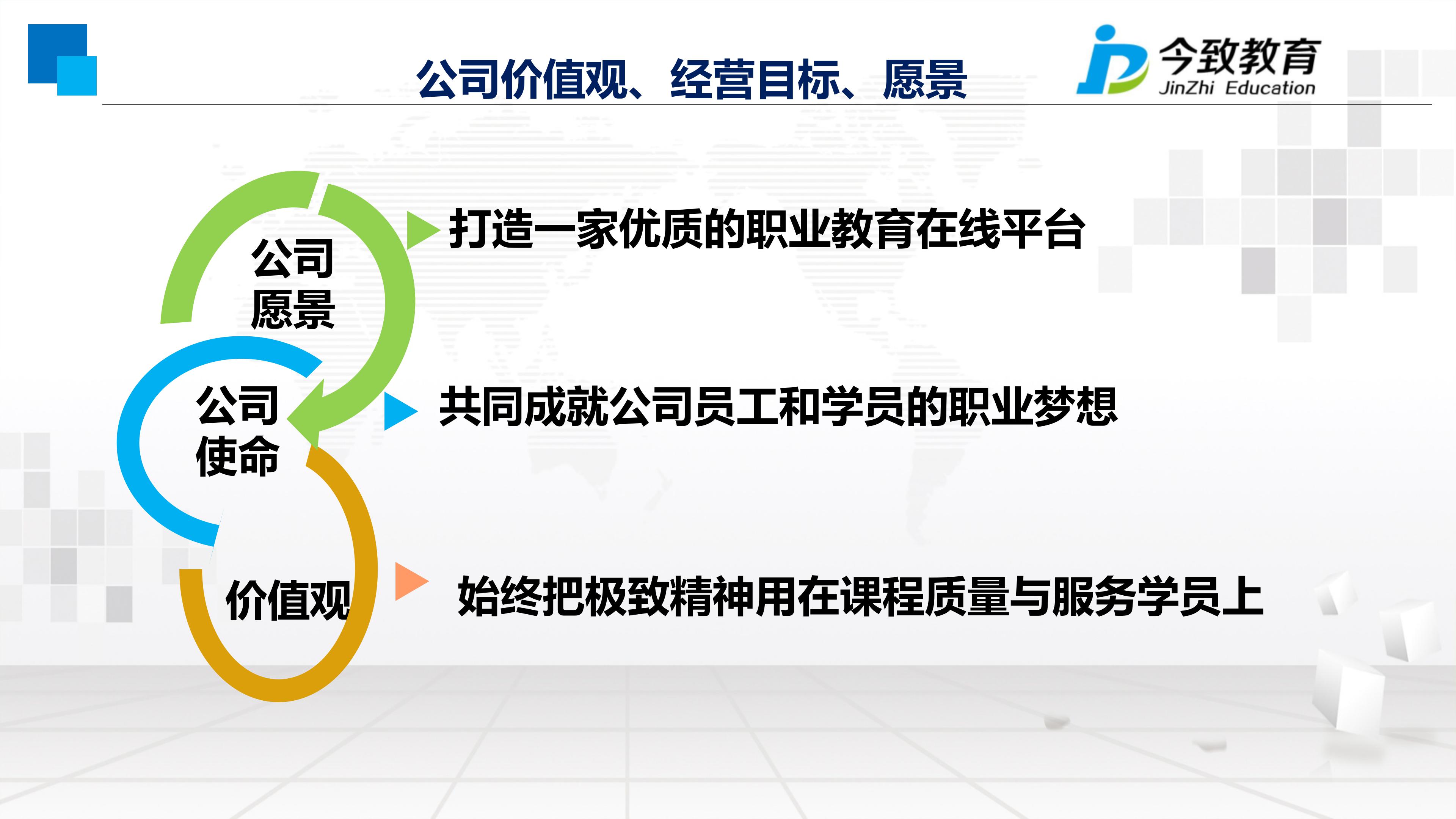 公司价值观、经营目标、愿景

今致教育
JinZhi Education

公司愿景

打造一家优质的职业教育在线平台

公司使命

共同成就公司员工和学员的职业梦想

价值观

始终把极致精神用在课程质量与服务学员上